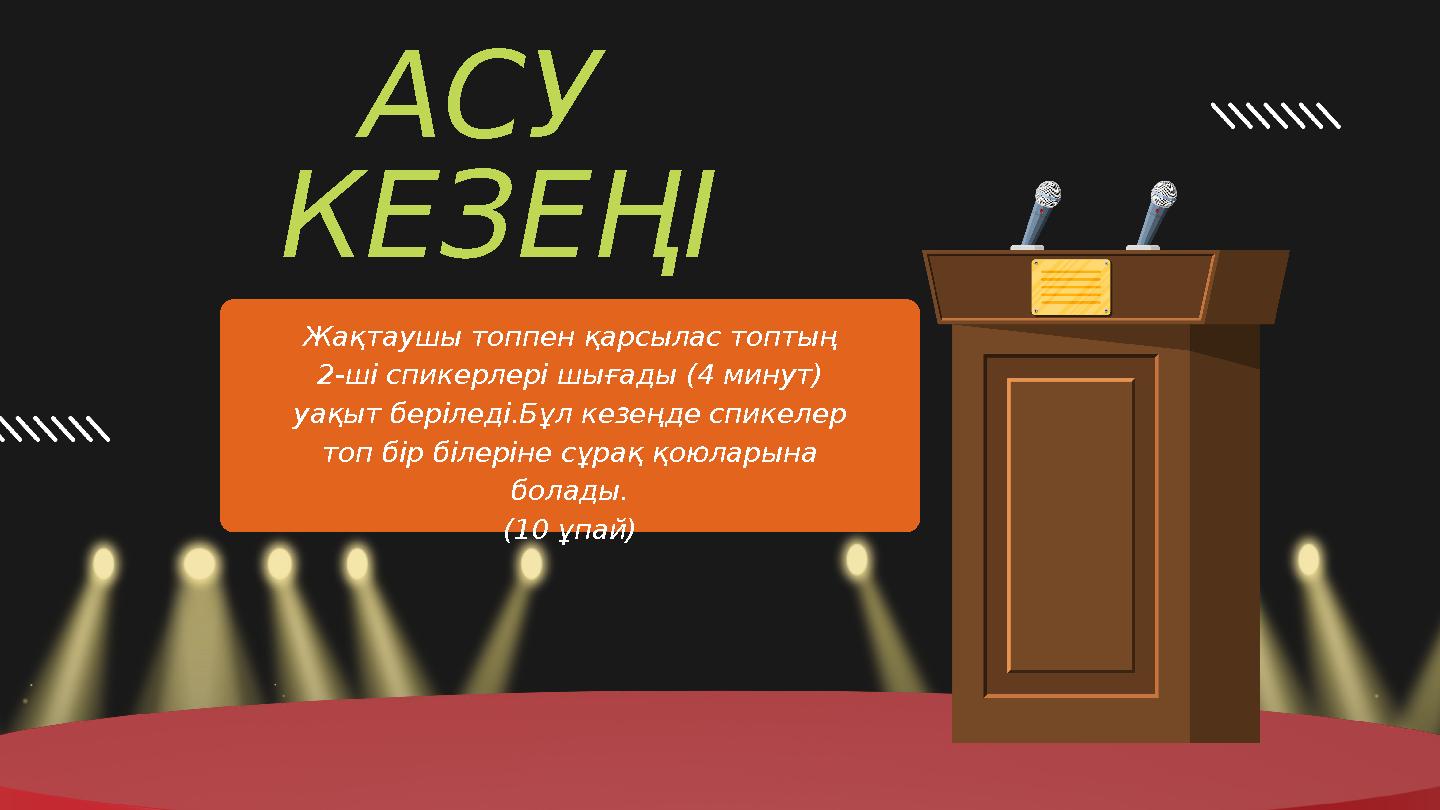 АСУ КЕЗЕҢІ

Жақтаушы топпен қарсылас топтың 2-ші спикерлері шығады (4 минут) уақыт беріледі.Бұл кезеңде спикелер топ бір білеріне сұрақ қоюларына болады.
(10 ұпай)